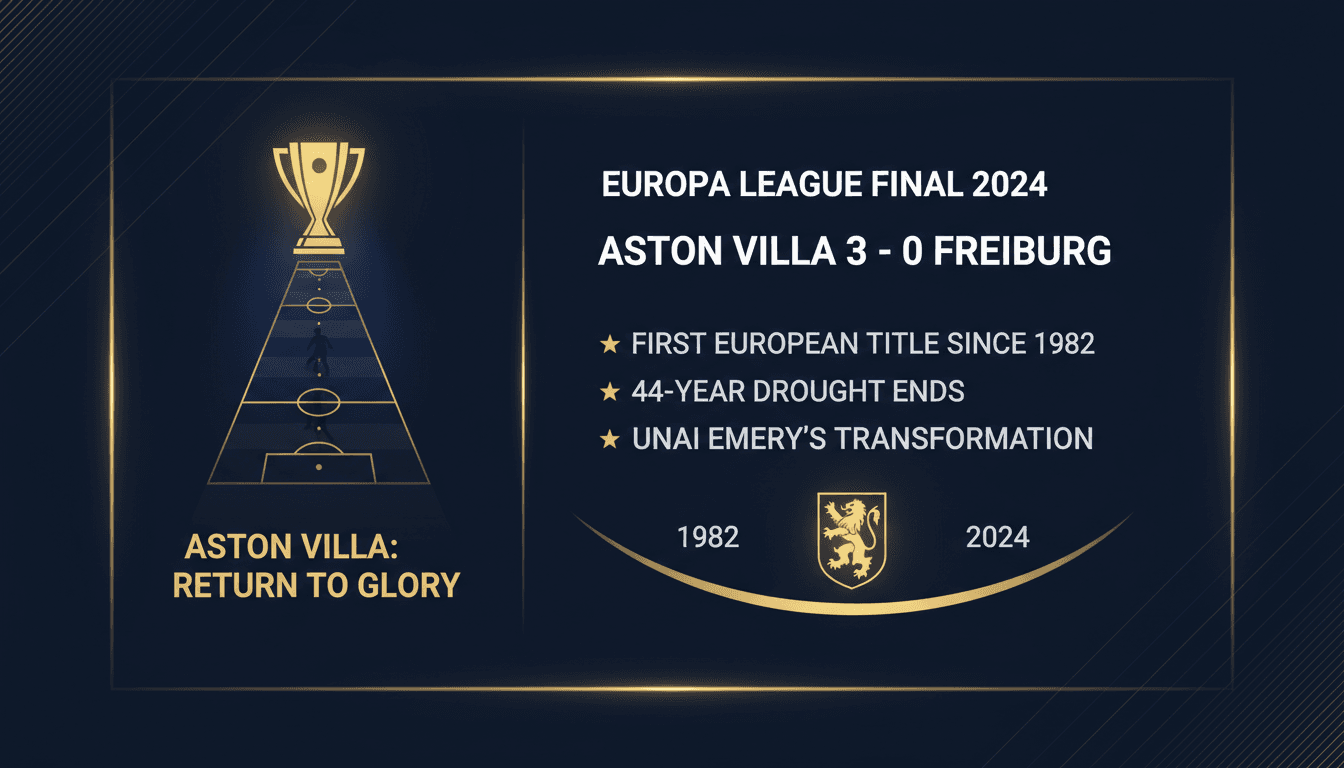 ASTON VILLA:
RETURN TO GLORY

EUROPA LEAGUE FINAL 2024

ASTON VILLA 3 - 0 FREIBURG

★ FIRST EUROPEAN TITLE SINCE 1982
★ 44-YEAR DROUGHT ENDS
★ UNAI EMERY'S TRANSFORMATION

1982 2024